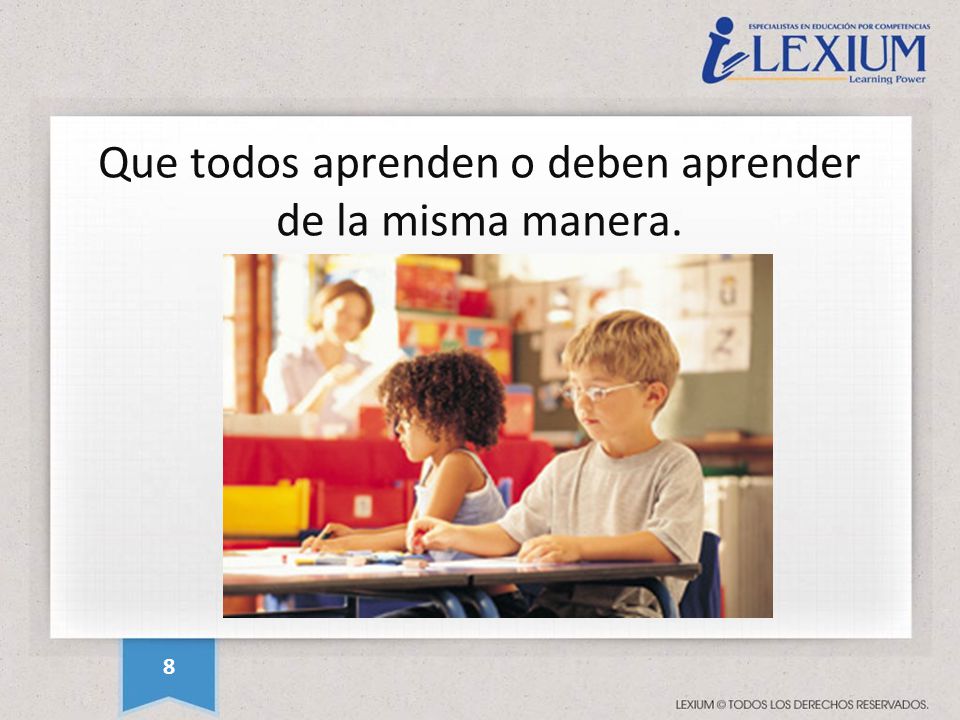 ESPECIALISTAS EN EDUCACIÓN POR COMPETENCIAS
LEXIUM
Learning Power

Que todos aprenden o deben aprender de la misma manera.

8

LEXIUM © TODOS LOS DERECHOS RESERVADOS.